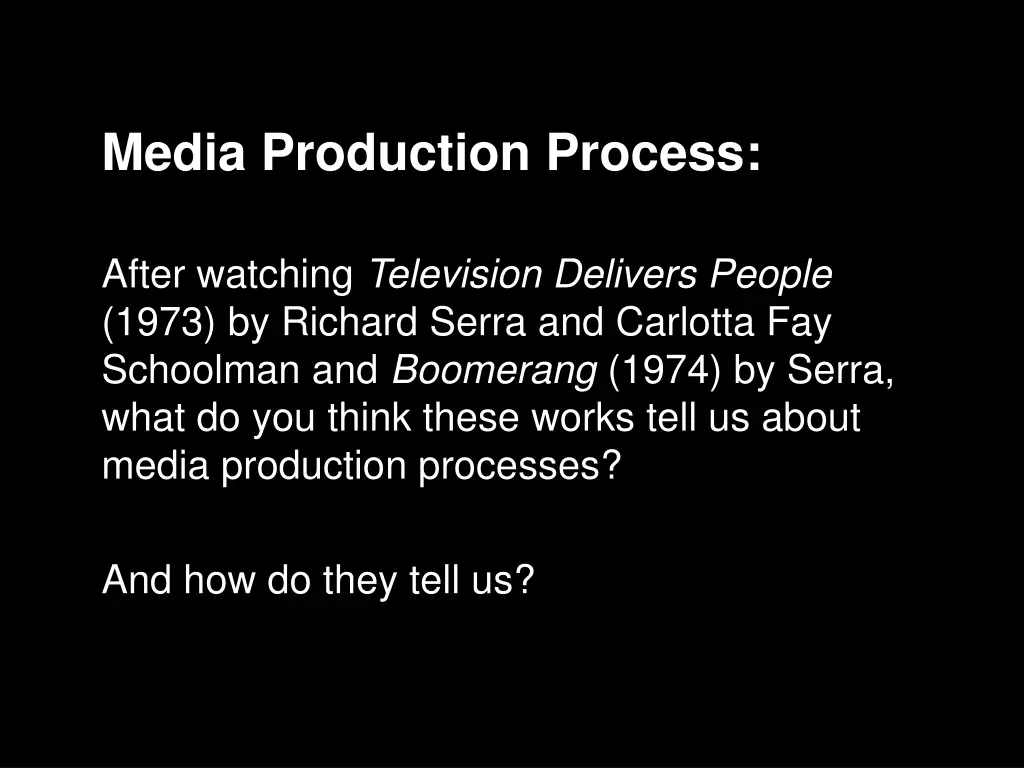 Media Production Process:

After watching Television Delivers People (1973) by Richard Serra and Carlotta Fay Schoolman and Boomerang (1974) by Serra, what do you think these works tell us about media production processes?

And how do they tell us?